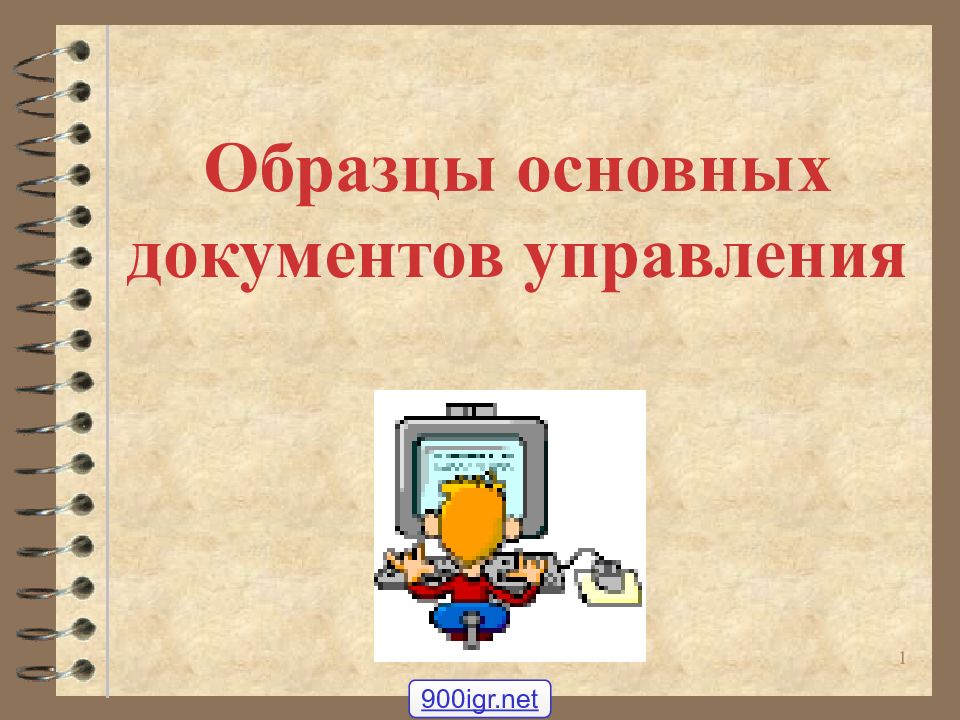 Образцы основных документов управления

1

900igr.net